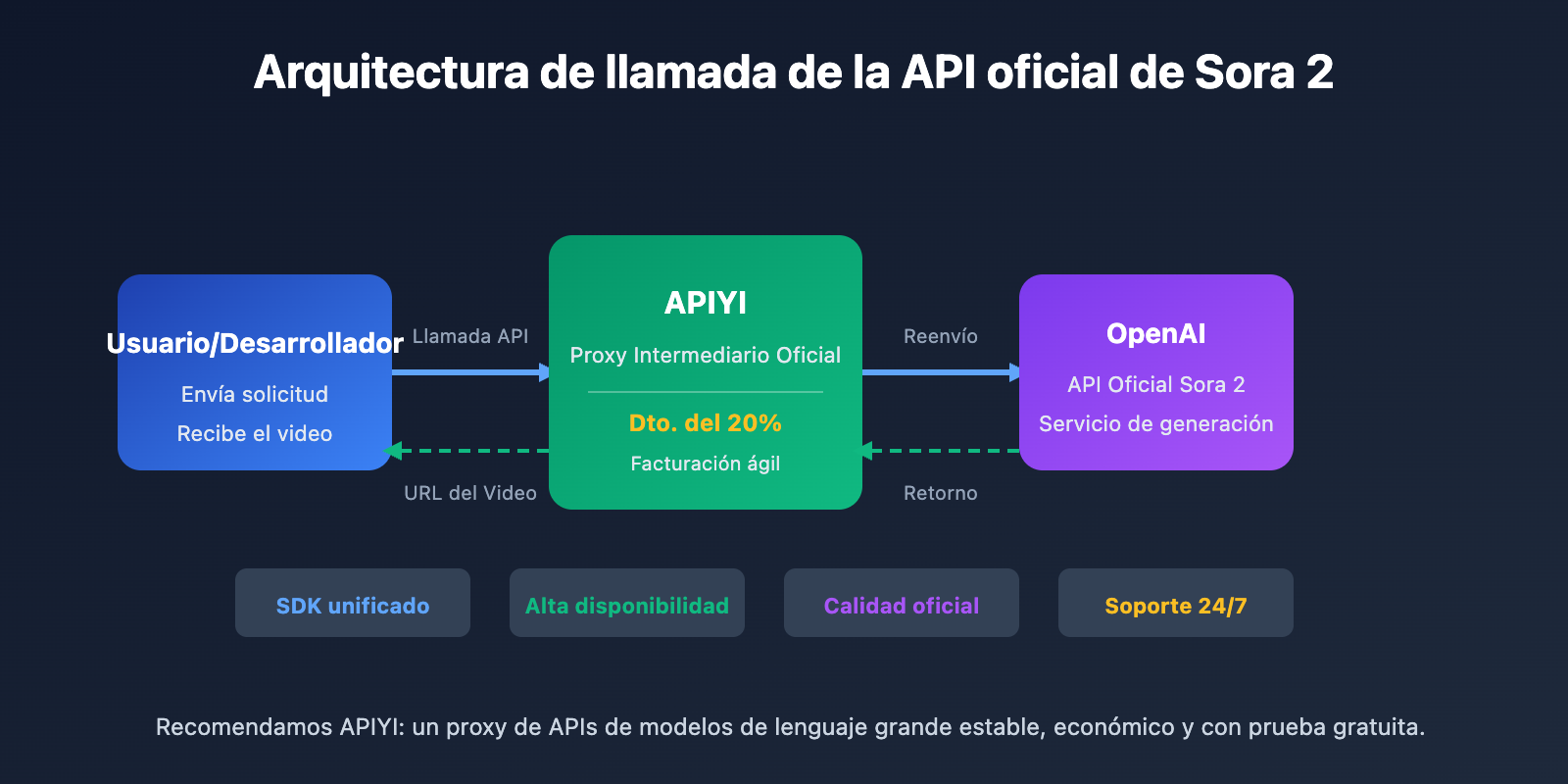 Arquitectura de llamada de la API oficial de Sora 2

Usuario/Desarrollador
Envía solicitud
Recibe el video

Llamada API

URL del Video

APIYI
Proxy Intermediario Oficial
Dto. del 20%
Facturación ágil

Reenvío

Retorno

OpenAI
API Oficial Sora 2
Servicio de generación

SDK unificado

Alta disponibilidad

Calidad oficial

Soporte 24/7

Recomendamos APIYI: un proxy de APIs de modelos de lenguaje grande estable, económico y con prueba gratuita.